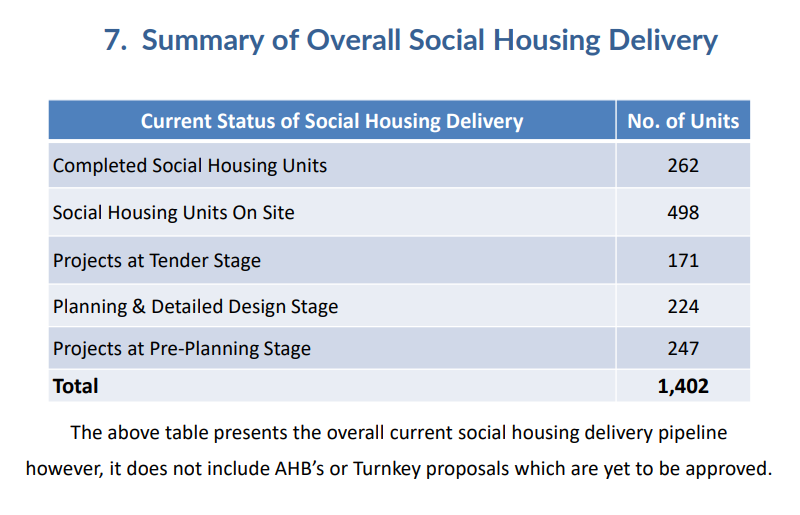 7. Summary of Overall Social Housing Delivery

| Current Status of Social Housing Delivery | No. of Units |
|---|---|
| Completed Social Housing Units | 262 |
| Social Housing Units On Site | 498 |
| Projects at Tender Stage | 171 |
| Planning & Detailed Design Stage | 224 |
| Projects at Pre-Planning Stage | 247 |
| **Total** | **1,402** |

The above table presents the overall current social housing delivery pipeline however, it does not include AHB's or Turnkey proposals which are yet to be approved.